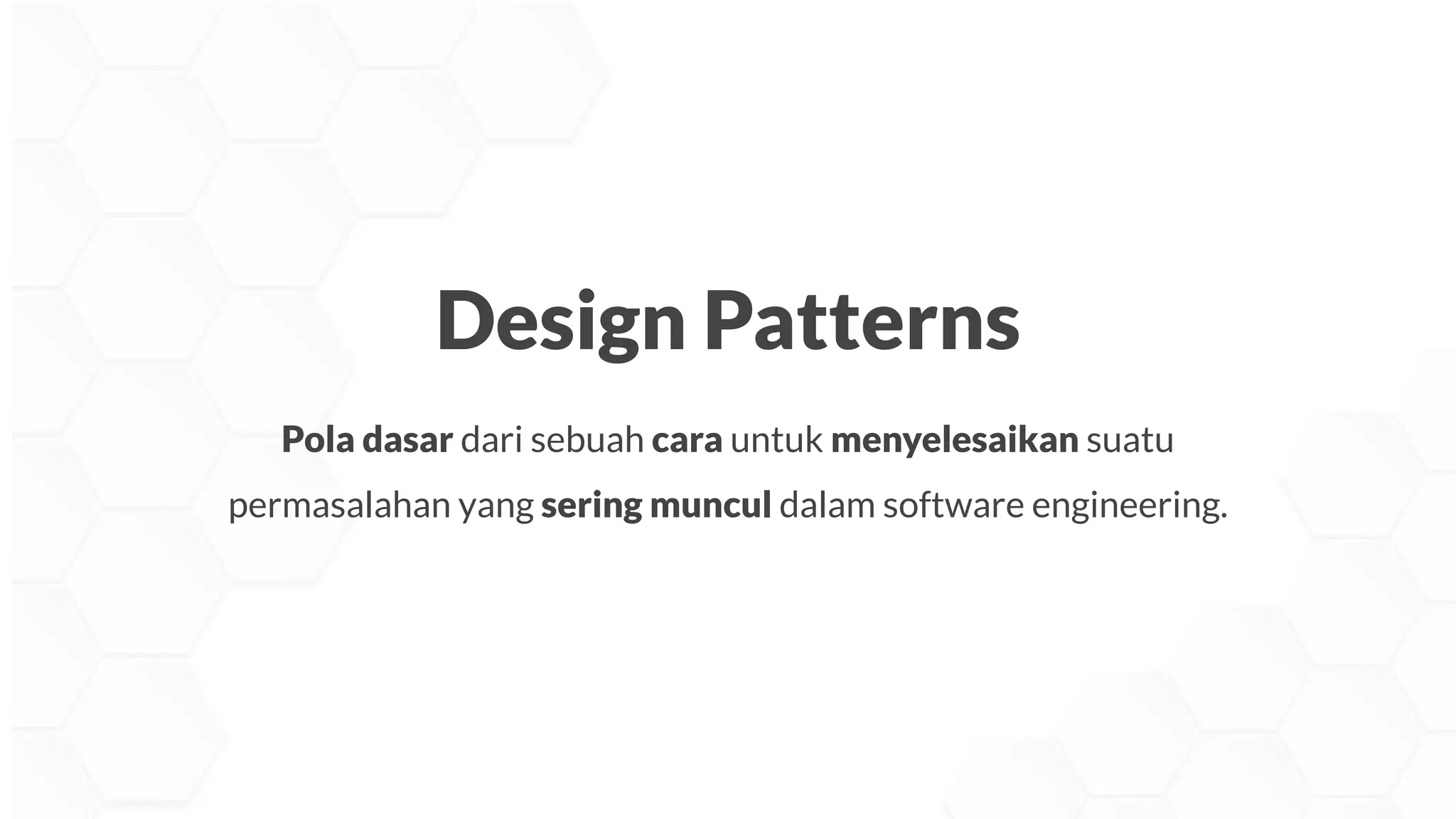 Design Patterns

Pola dasar dari sebuah cara untuk menyelesaikan suatu permasalahan yang sering muncul dalam software engineering.